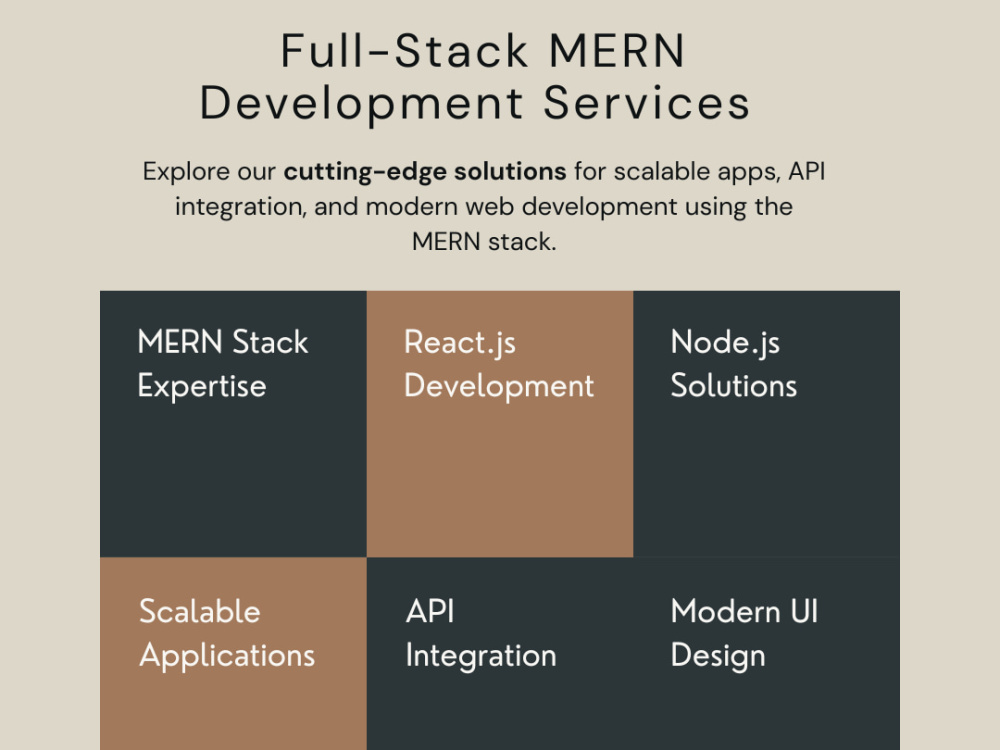 Full-Stack MERN
Development Services

Explore our cutting-edge solutions for scalable apps, API integration, and modern web development using the MERN stack.

MERN Stack Expertise

React.js Development

Node.js Solutions

Scalable Applications

API Integration

Modern UI Design